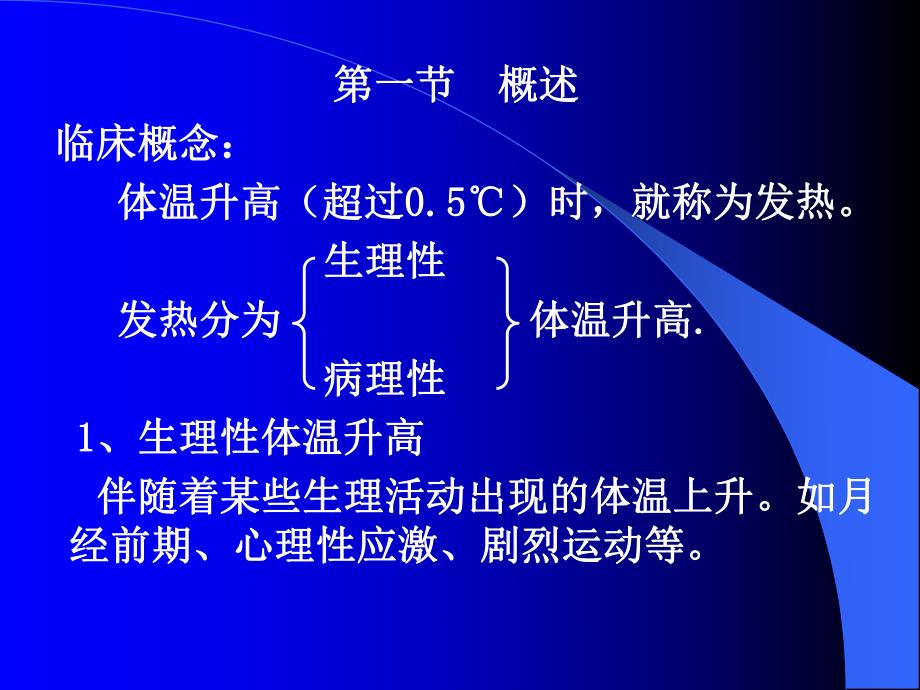 第一节　概述

临床概念：

体温升高（超过0.5℃）时，就称为发热。

发热分为 生理性 病理性 体温升高.

1、生理性体温升高

伴随着某些生理活动出现的体温上升。如月经前期、心理性应激、剧烈运动等。